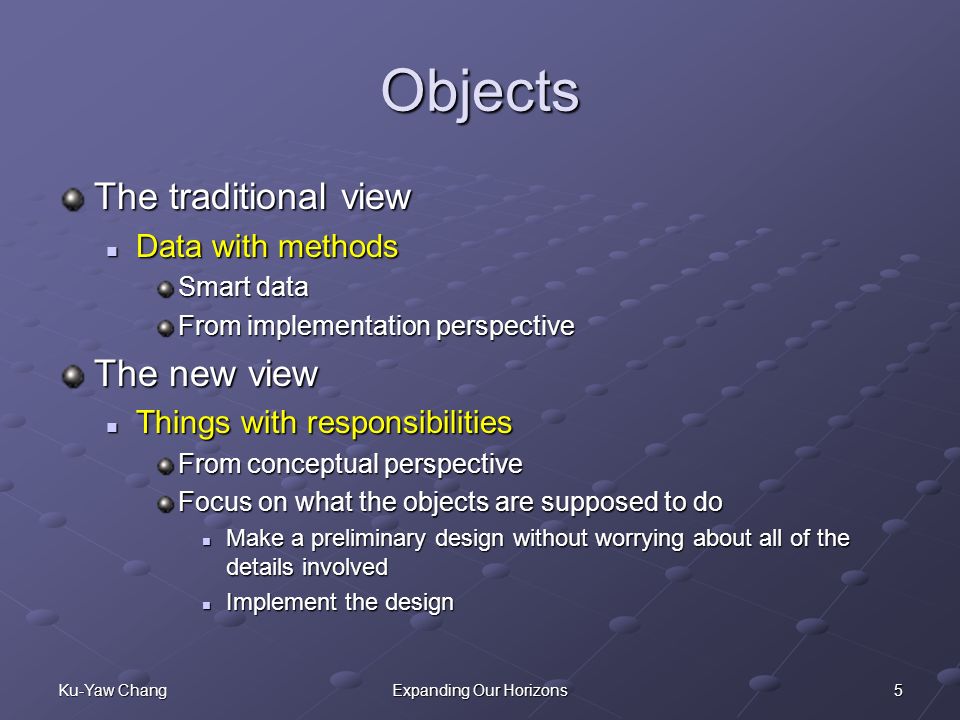 Objects

The traditional view

Data with methods

Smart data

From implementation perspective

The new view

Things with responsibilities

From conceptual perspective

Focus on what the objects are supposed to do

Make a preliminary design without worrying about all of the details involved

Implement the design

Ku-Yaw Chang
Expanding Our Horizons
5